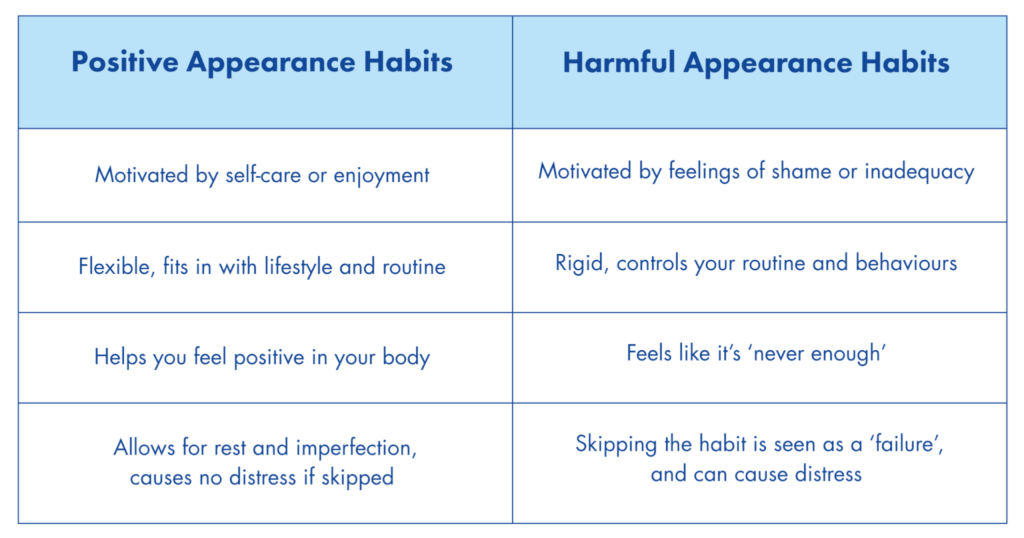 | Positive Appearance Habits | Harmful Appearance Habits |
|---|---|
| Motivated by self-care or enjoyment | Motivated by feelings of shame or inadequacy |
| Flexible, fits in with lifestyle and routine | Rigid, controls your routine and behaviours |
| Helps you feel positive in your body | Feels like it's 'never enough' |
| Allows for rest and imperfection, causes no distress if skipped | Skipping the habit is seen as a 'failure', and can cause distress |